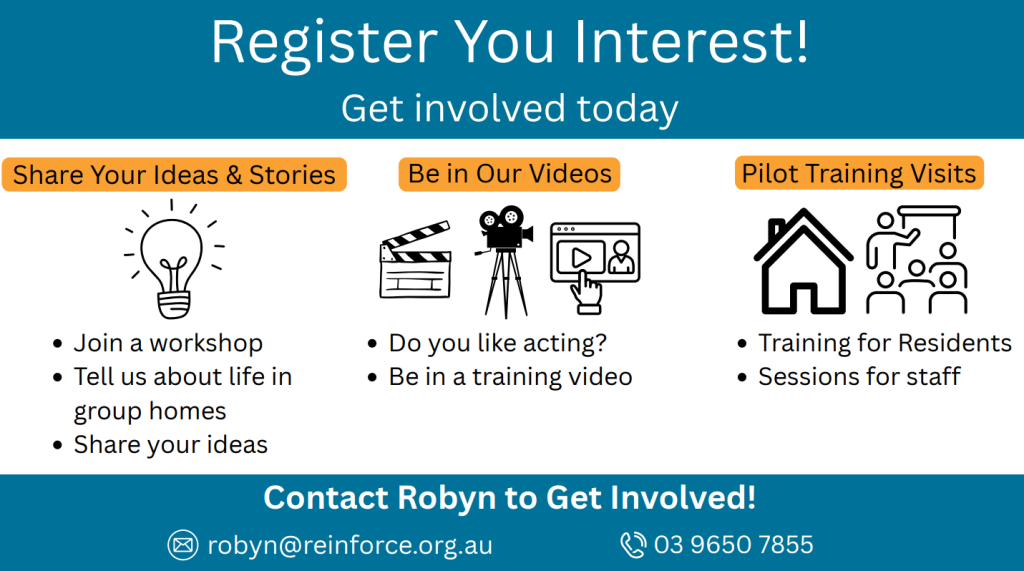 Register You Interest!

Get involved today

Share Your Ideas & Stories

- Join a workshop
- Tell us about life in group homes
- Share your ideas

Be in Our Videos

- Do you like acting?
- Be in a training video

Pilot Training Visits

- Training for Residents
- Sessions for staff

Contact Robyn to Get Involved!

robyn@reinforce.org.au

03 9650 7855